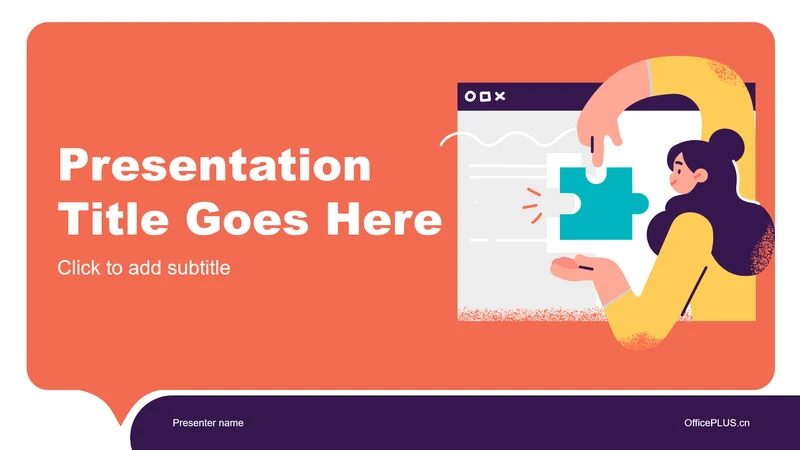 Presentation Title Goes Here

Click to add subtitle

Presenter name

OfficePLUS.cn